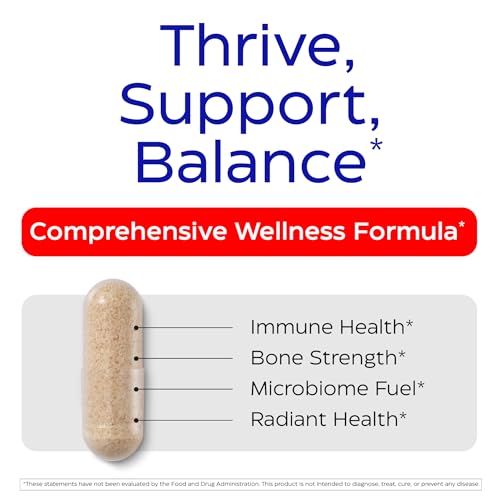 Thrive, Support, Balance*

Comprehensive Wellness Formula*

Immune Health*
Bone Strength*
Microbiome Fuel*
Radiant Health*

*These statements have not been evaluated by the Food and Drug Administration. This product is not intended to diagnose, treat, cure, or prevent any disease.